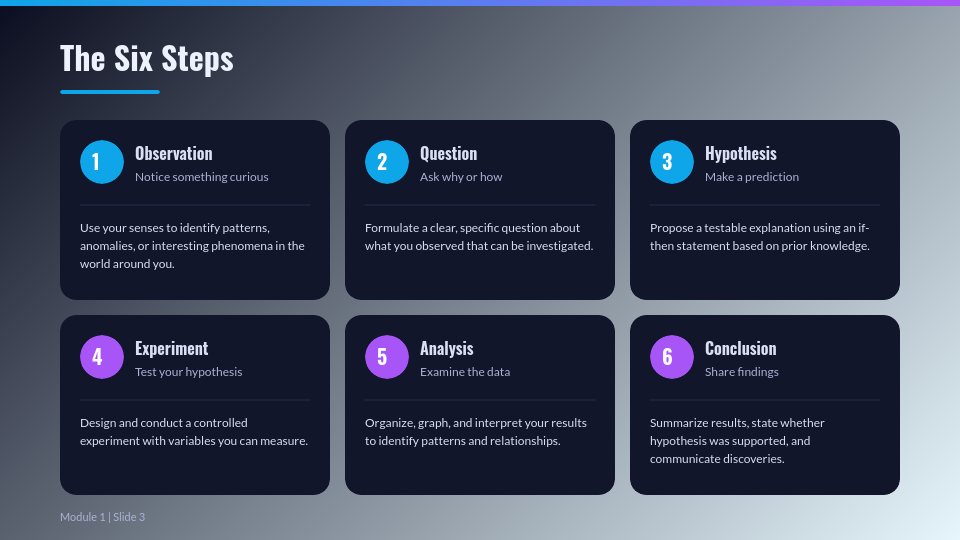 The Six Steps

1
Observation
Notice something curious

Use your senses to identify patterns, anomalies, or interesting phenomena in the world around you.

2
Question
Ask why or how

Formulate a clear, specific question about what you observed that can be investigated.

3
Hypothesis
Make a prediction

Propose a testable explanation using an if-then statement based on prior knowledge.

4
Experiment
Test your hypothesis

Design and conduct a controlled experiment with variables you can measure.

5
Analysis
Examine the data

Organize, graph, and interpret your results to identify patterns and relationships.

6
Conclusion
Share findings

Summarize results, state whether hypothesis was supported, and communicate discoveries.

Module 1 | Slide 3